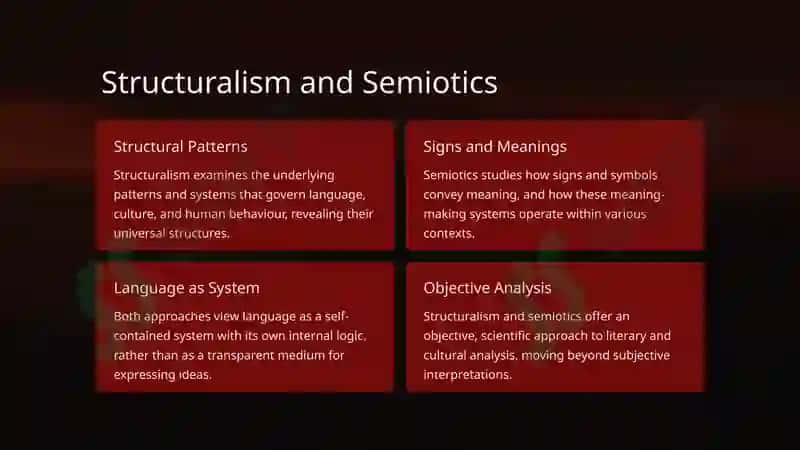 Structuralism and Semiotics

Structural Patterns

Structuralism examines the underlying patterns and systems that govern language, culture, and human behaviour, revealing their universal structures.

Signs and Meanings

Semiotics studies how signs and symbols convey meaning, and how these meaning-making systems operate within various contexts.

Language as System

Both approaches view language as a self-contained system with its own internal logic, rather than as a transparent medium for expressing ideas.

Objective Analysis

Structuralism and semiotics offer an objective, scientific approach to literary and cultural analysis, moving beyond subjective interpretations.